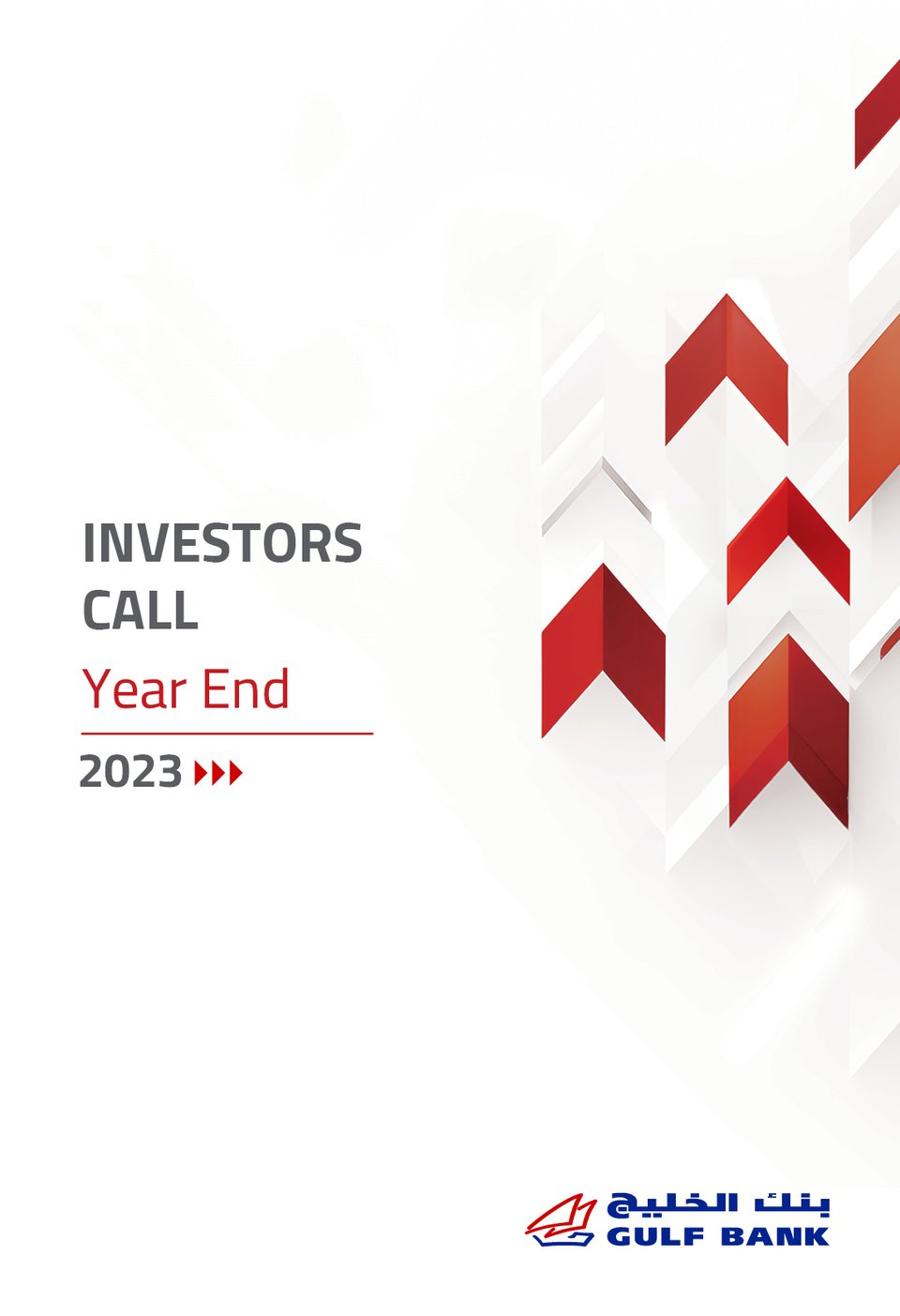 INVESTORS CALL

Year End

2023

بنك الخليج
GULF BANK